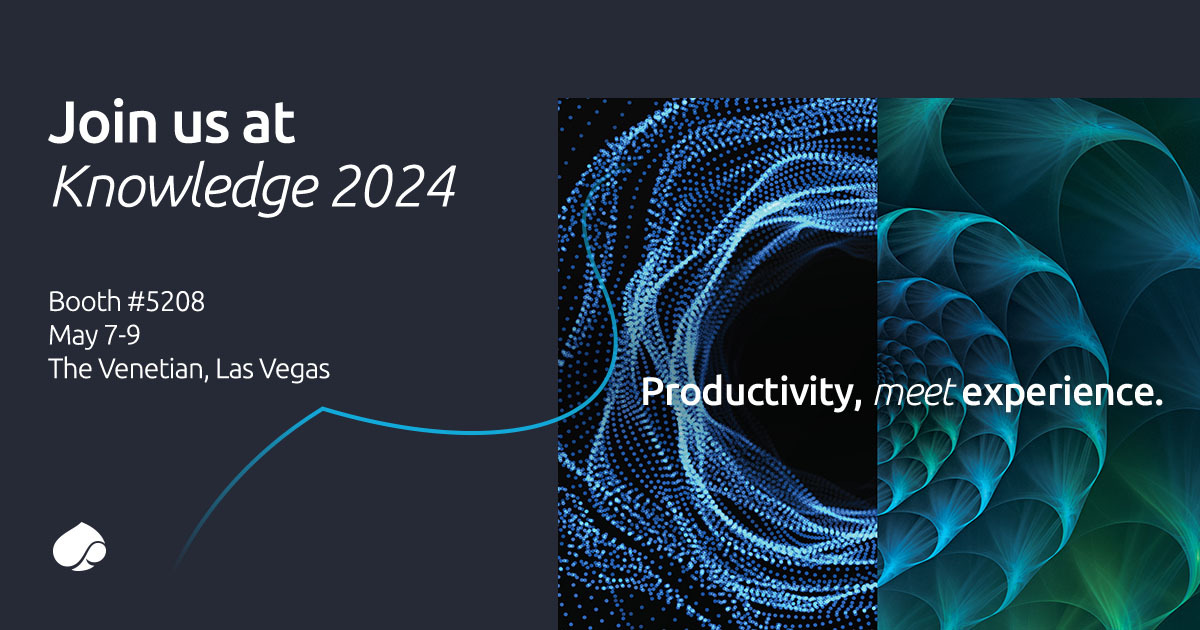 Join us at
Knowledge 2024

Booth #5208
May 7-9
The Venetian, Las Vegas

Productivity, meet experience.